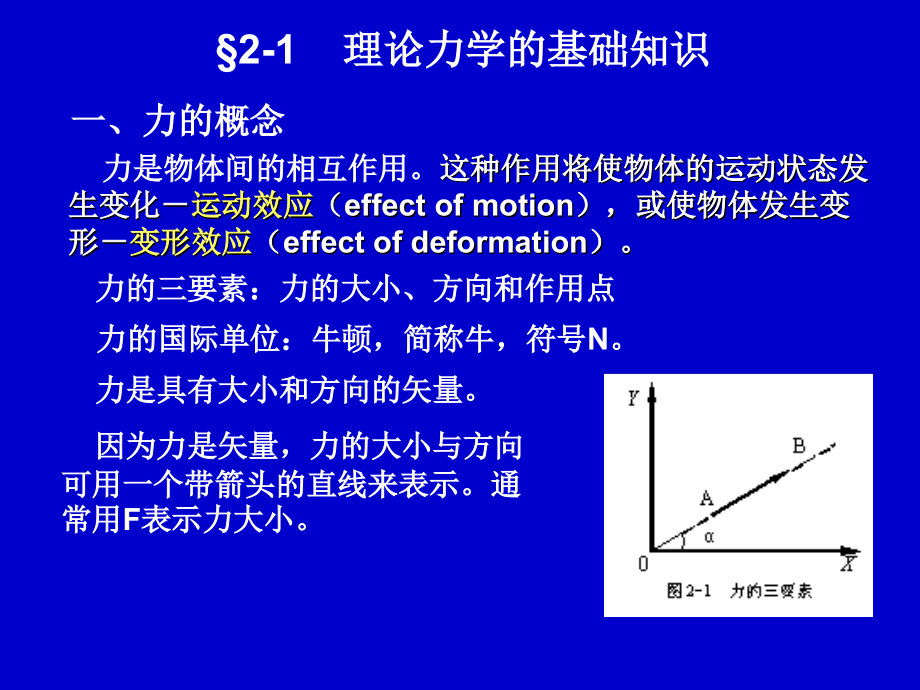 §2-1　理论力学的基础知识

一、力的概念

力是物体间的相互作用。这种作用将使物体的运动状态发生变化－运动效应（effect of motion），或使物体发生变形－变形效应（effect of deformation）。

力的三要素：力的大小、方向和作用点

力的国际单位：牛顿，简称牛，符号N。

力是具有大小和方向的矢量。

因为力是矢量，力的大小与方向可用一个带箭头的直线来表示。通常用F表示力大小。

Y

B

A

α

0

X

图2-1　力的三要素